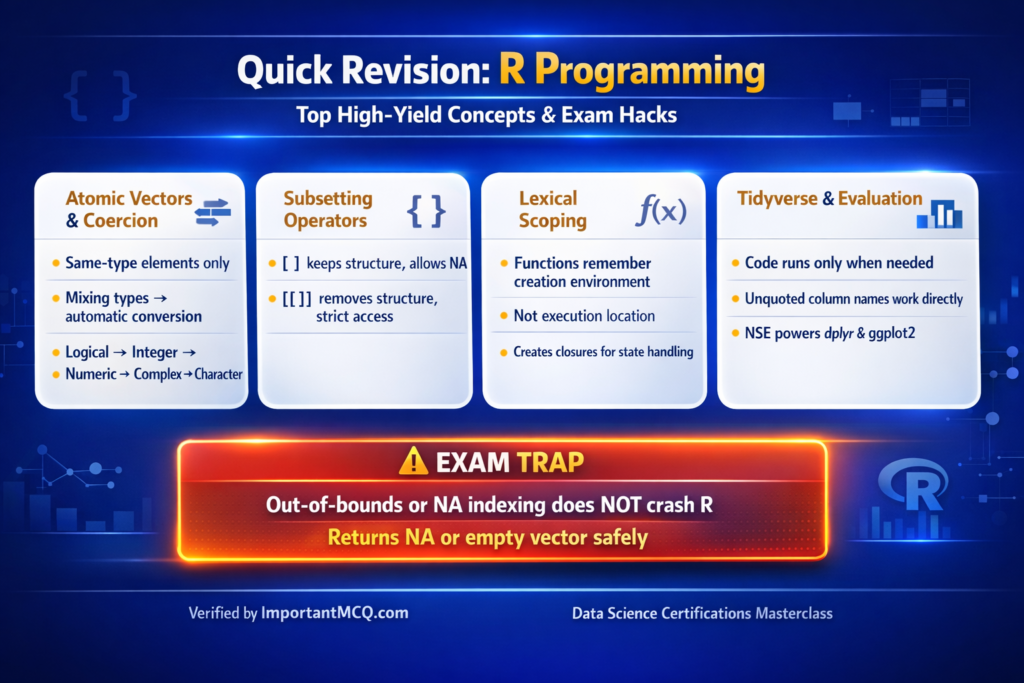 Quick Revision: R Programming

Top High-Yield Concepts & Exam Hacks

Atomic Vectors & Coercion

- Same-type elements only
- Mixing types → automatic conversion
- Logical → Integer →
- Numeric → Complex → Character

Subsetting Operators { }

- [ ] keeps structure, allows NA
- [[ ]] removes structure, strict access

Lexical Scoping $f(x)$

- Functions remember creation environment
- Not execution location
- Creates closures for state handling

Tidyverse & Evaluation

- Code runs only when needed
- Unquoted column names work directly
- NSE powers dplyr & ggplot2

EXAM TRAP

Out-of-bounds or NA indexing does NOT crash R

Returns NA or empty vector safely

R

Verified by ImportantMCQ.com

Data Science Certifications Masterclass